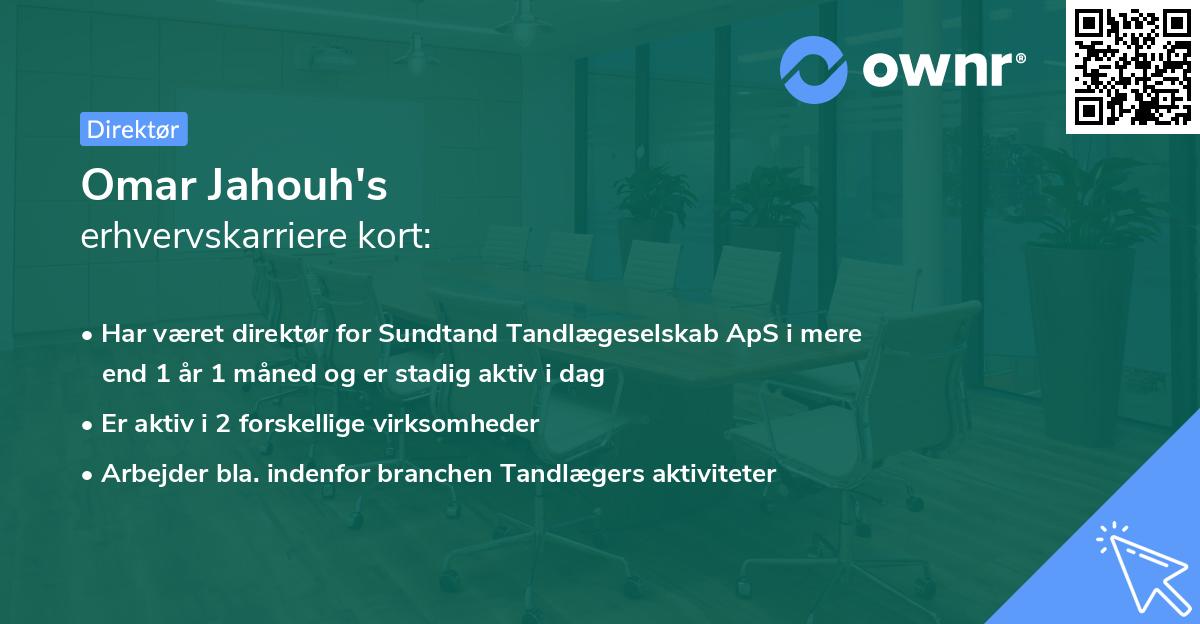 ownr®

Direktør

Omar Jahouh's
erhvervskarriere kort:

• Har været direktør for Sundtand Tandlægeselskab ApS i mere end 1 år 1 måned og er stadig aktiv i dag
• Er aktiv i 2 forskellige virksomheder
• Arbejder bla. indenfor branchen Tandlægers aktiviteter